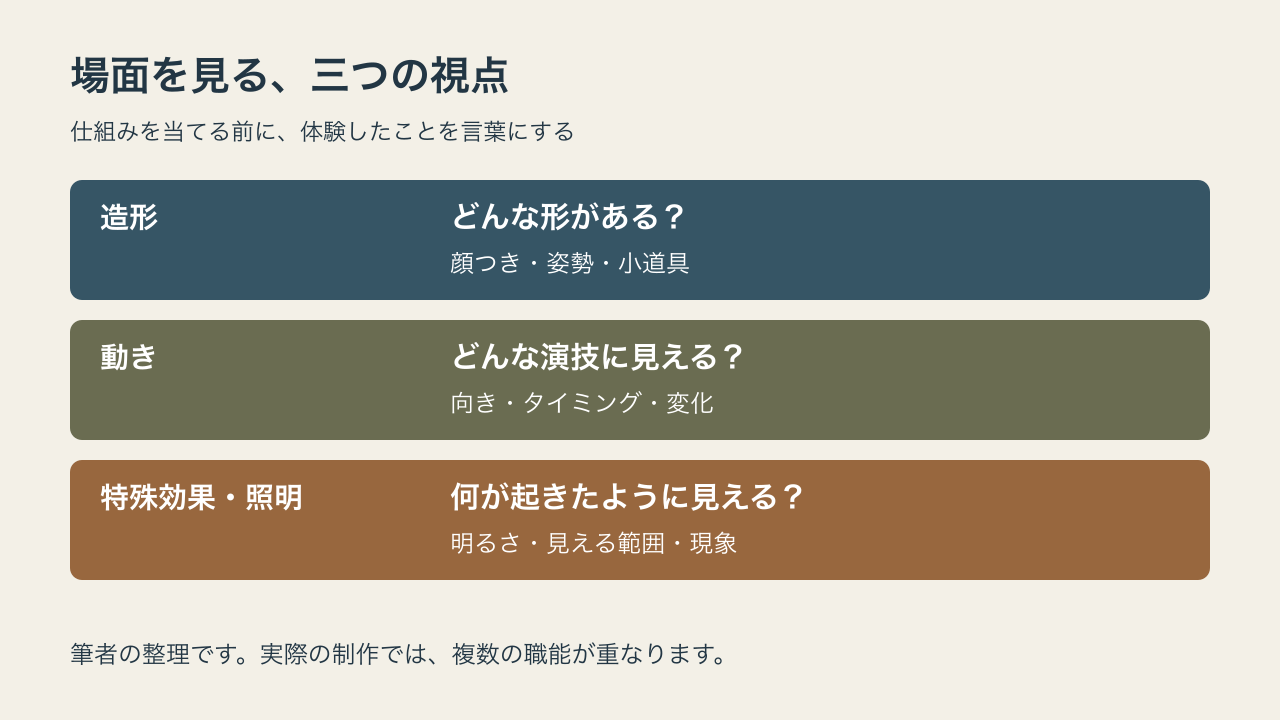 場面を見る、三つの視点

仕組みを当てる前に、体験したことを言葉にする

造形

どんな形がある？

顔つき・姿勢・小道具

動き

どんな演技に見える？

向き・タイミング・変化

特殊効果・照明

何が起きたように見える？

明るさ・見える範囲・現象

筆者の整理です。実際の制作では、複数の職能が重なります。